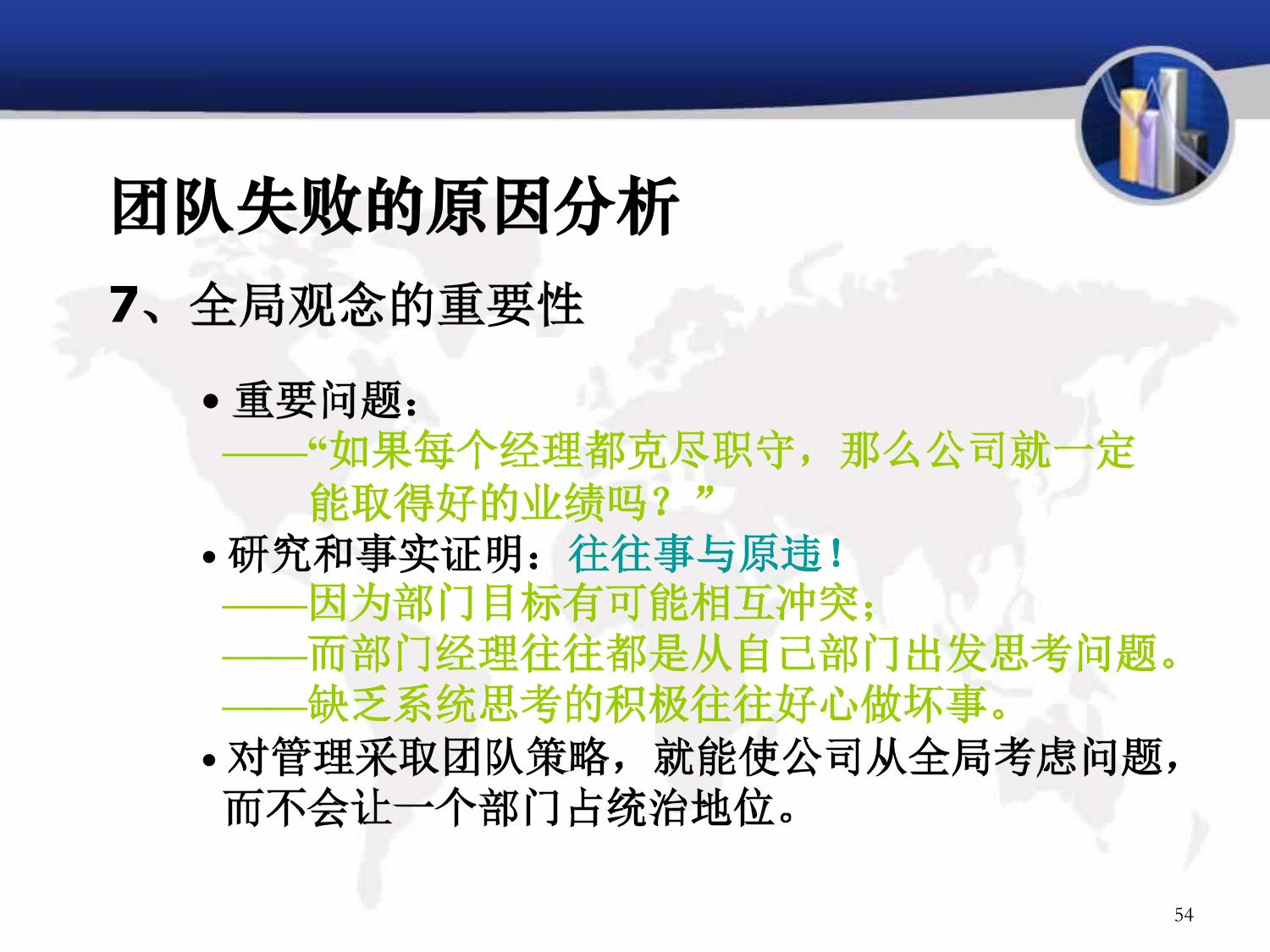 团队失败的原因分析

7、全局观念的重要性

• 重要问题：
——“如果每个经理都克尽职守，那么公司就一定能取得好的业绩吗？”
• 研究和事实证明：往往事与原违！
——因为部门目标有可能相互冲突；
——而部门经理往往都是从自己部门出发思考问题。
——缺乏系统思考的积极往往好心做坏事。
• 对管理采取团队策略，就能使公司从全局考虑问题，而不会让一个部门占统治地位。

54